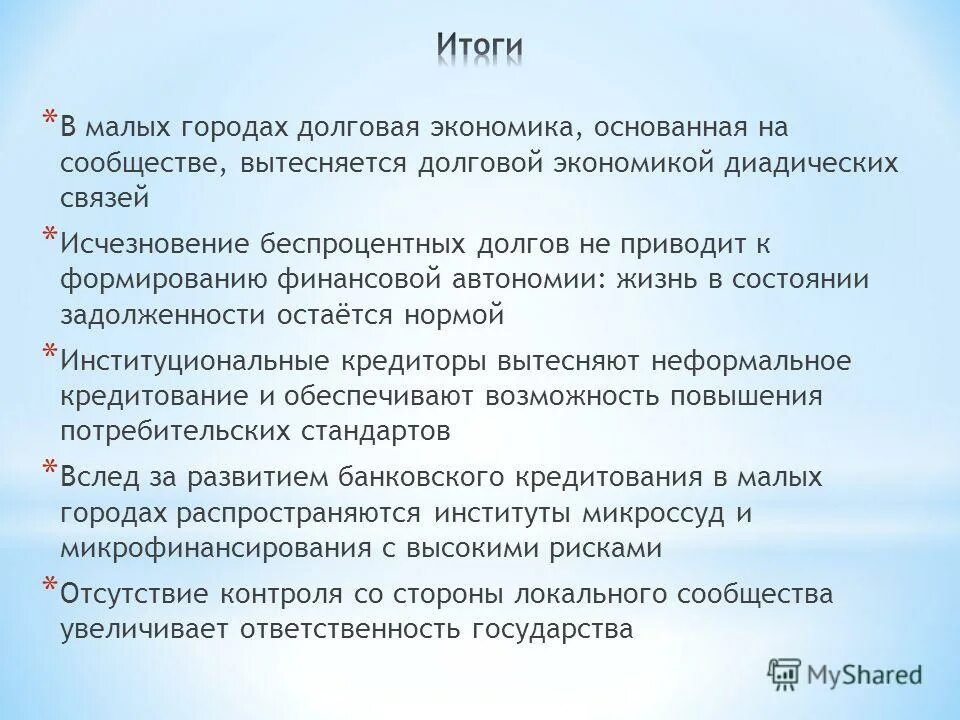 Итоги

* В малых городах долговая экономика, основанная на сообществе, вытесняется долговой экономикой диадических связей

* Исчезновение беспроцентных долгов не приводит к формированию финансовой автономии: жизнь в состоянии задолженности остаётся нормой

* Институциональные кредиторы вытесняют неформальное кредитование и обеспечивают возможность повышения потребительских стандартов

* Вслед за развитием банковского кредитования в малых городах распространяются институты микроссуд и микрофинансирования с высокими рисками

* Отсутствие контроля со стороны локального сообщества увеличивает ответственность государства

MyShared